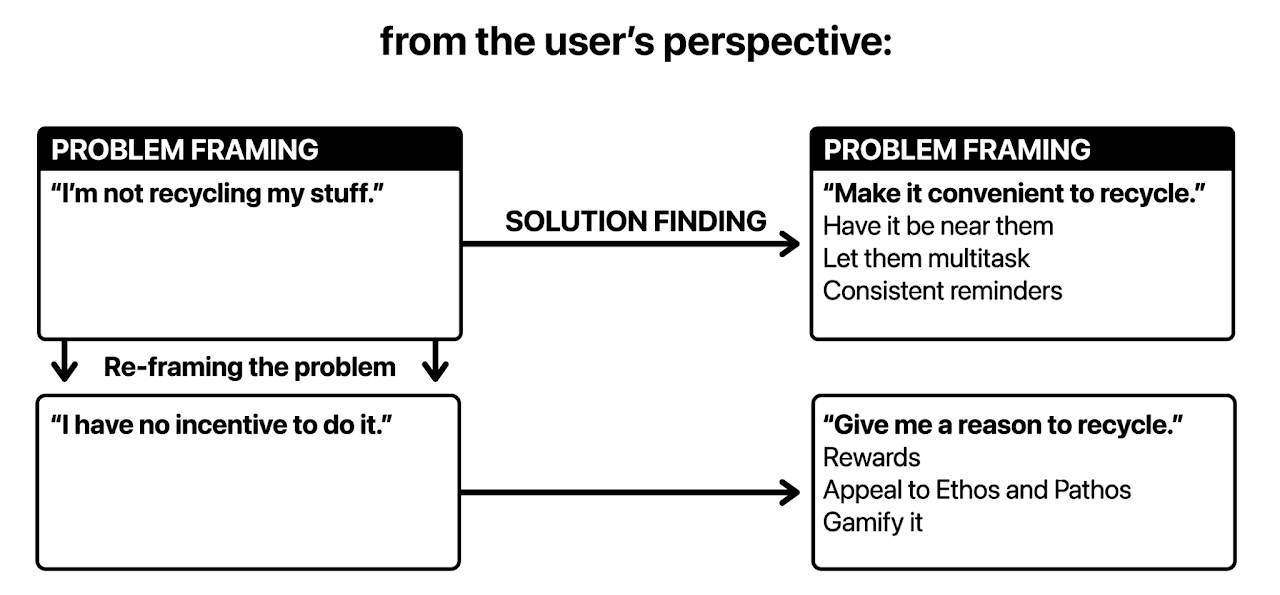 from the user's perspective:

PROBLEM FRAMING
"I'm not recycling my stuff."

SOLUTION FINDING

PROBLEM FRAMING
"Make it convenient to recycle."
Have it be near them
Let them multitask
Consistent reminders

Re-framing the problem

"I have no incentive to do it."

"Give me a reason to recycle."
Rewards
Appeal to Ethos and Pathos
Gamify it